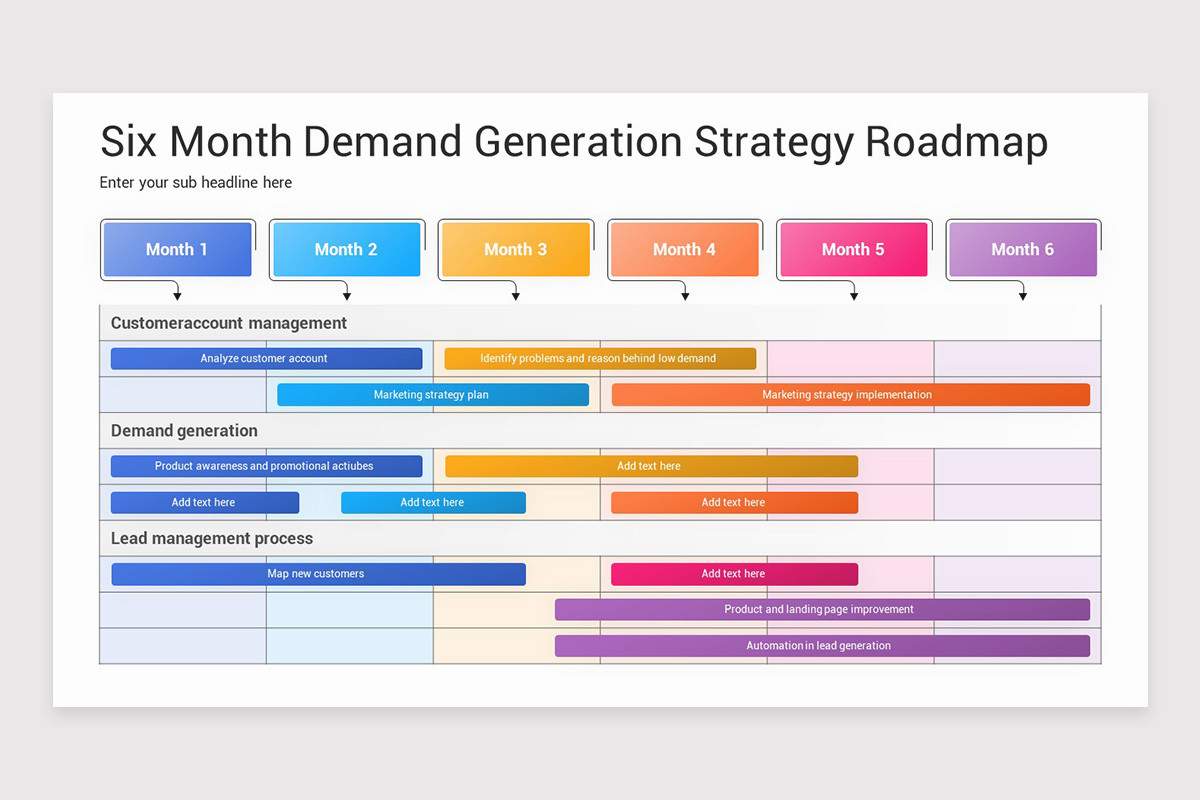 Six Month Demand Generation Strategy Roadmap

Enter your sub headline here

Month 1

Month 2

Month 3

Month 4

Month 5

Month 6

Customeraccount management

Analyze customer account

Identify problems and reason behind low demand

Marketing strategy plan

Marketing strategy implementation

Demand generation

Product awareness and promotional actiubes

Add text here

Add text here

Add text here

Add text here

Lead management process

Map new customers

Add text here

Product and landing page improvement

Automation in lead generation